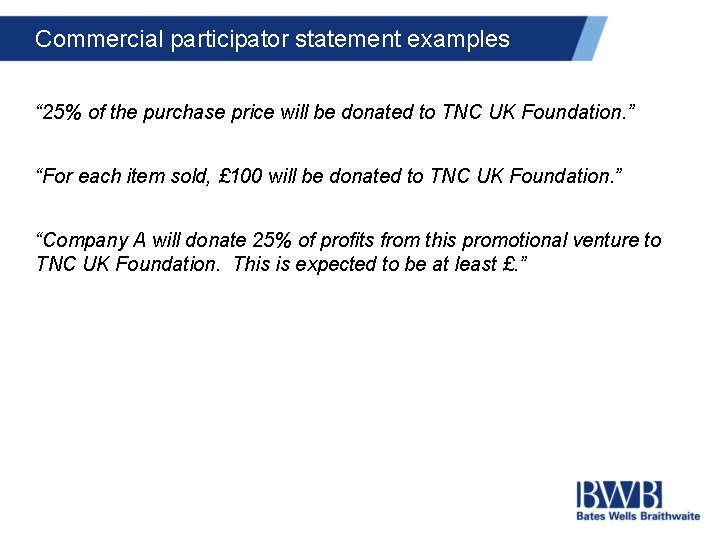 Commercial participator statement examples

“25% of the purchase price will be donated to TNC UK Foundation.”

“For each item sold, £100 will be donated to TNC UK Foundation.”

“Company A will donate 25% of profits from this promotional venture to TNC UK Foundation. This is expected to be at least £.”

BWB
Bates Wells Braithwaite